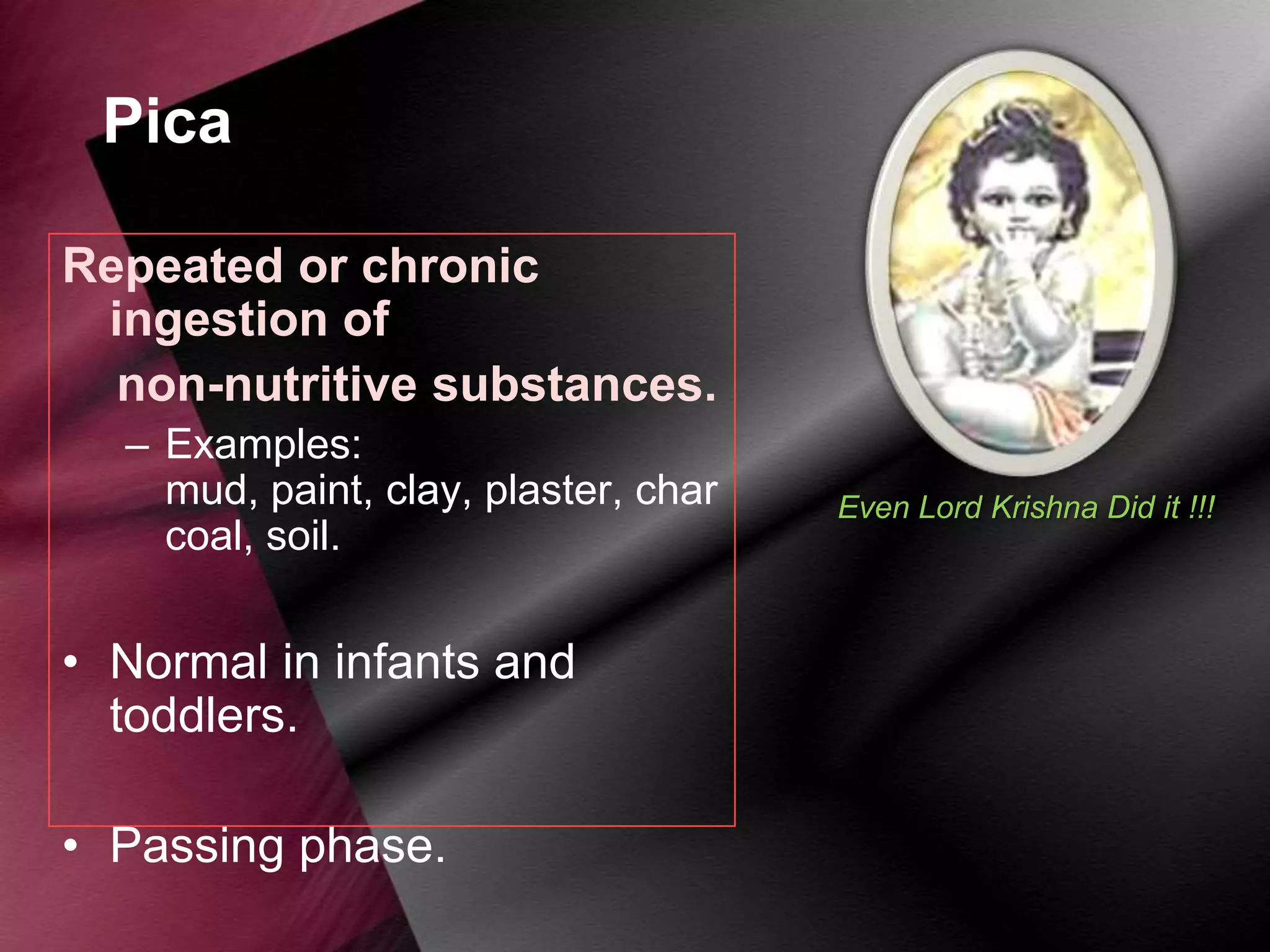 Pica

Repeated or chronic ingestion of non-nutritive substances.

– Examples: mud, paint, clay, plaster, char coal, soil.

• Normal in infants and toddlers.

• Passing phase.

Even Lord Krishna Did it !!!